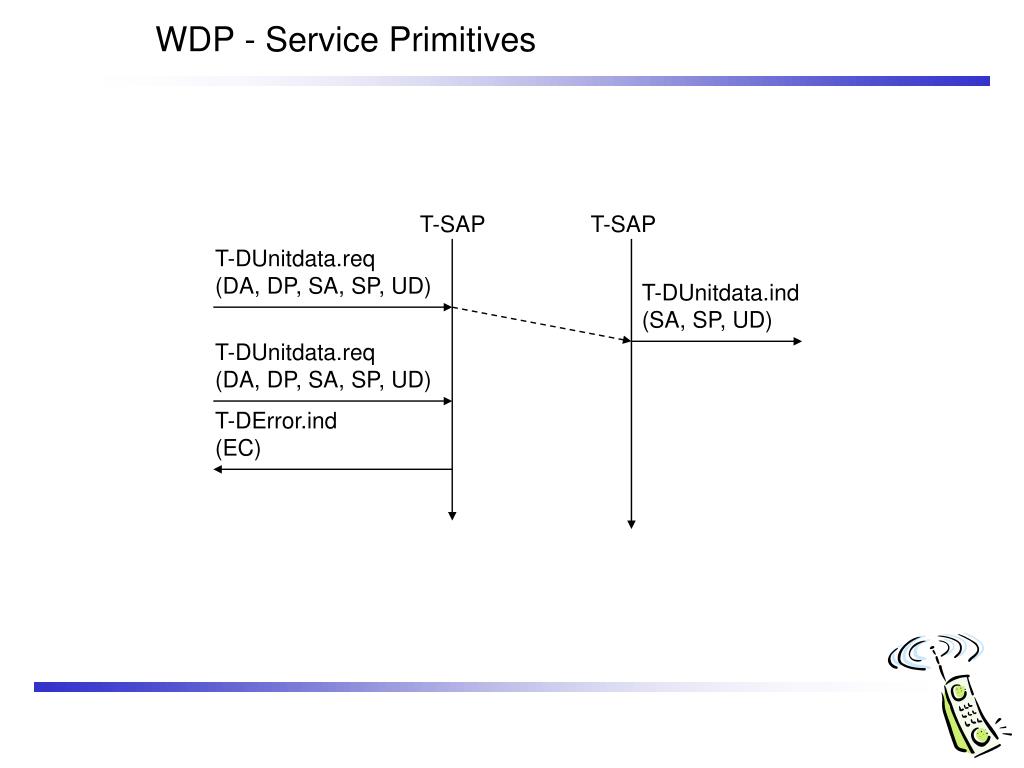 WDP - Service Primitives

T-SAP

T-SAP

T-DUnitdata.req
(DA, DP, SA, SP, UD)

T-DUnitdata.ind
(SA, SP, UD)

T-DUnitdata.req
(DA, DP, SA, SP, UD)

T-DError.ind
(EC)